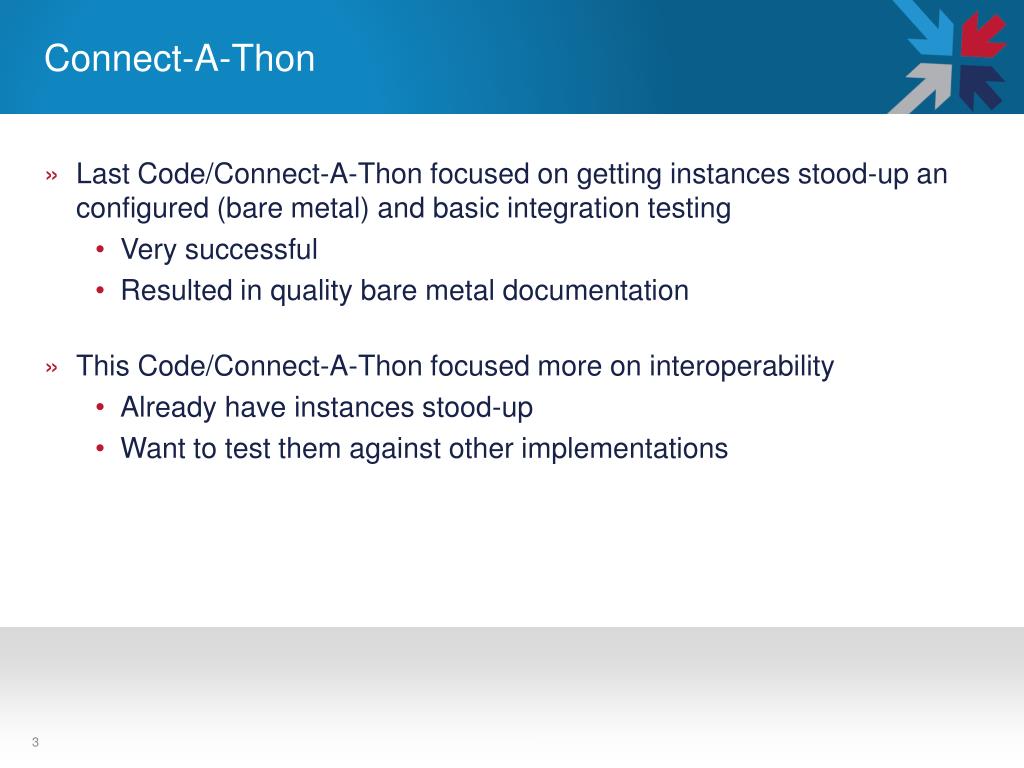 Connect-A-Thon

» Last Code/Connect-A-Thon focused on getting instances stood-up an configured (bare metal) and basic integration testing

• Very successful
• Resulted in quality bare metal documentation

» This Code/Connect-A-Thon focused more on interoperability

• Already have instances stood-up
• Want to test them against other implementations

3